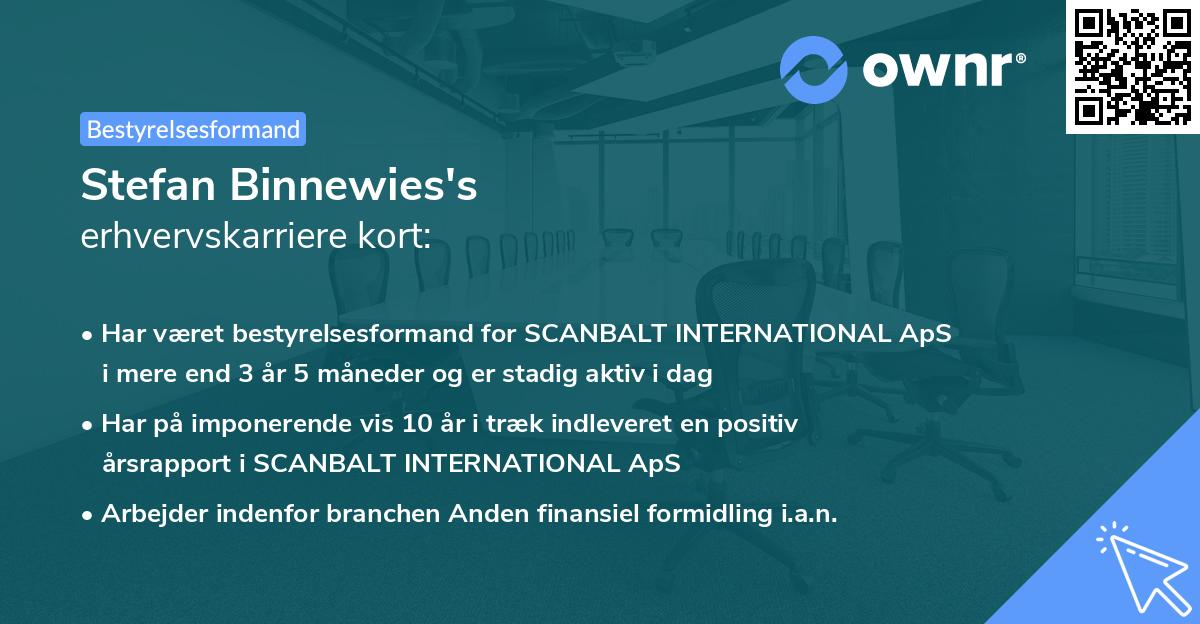 ownr®

Bestyrelsesformand

Stefan Binnewies's
erhvervskarriere kort:

• Har været bestyrelsesformand for SCANBALT INTERNATIONAL ApS i mere end 3 år 5 måneder og er stadig aktiv i dag
• Har på imponerende vis 10 år i træk indleveret en positiv årsrapport i SCANBALT INTERNATIONAL ApS
• Arbejder indenfor branchen Anden finansiel formidling i.a.n.